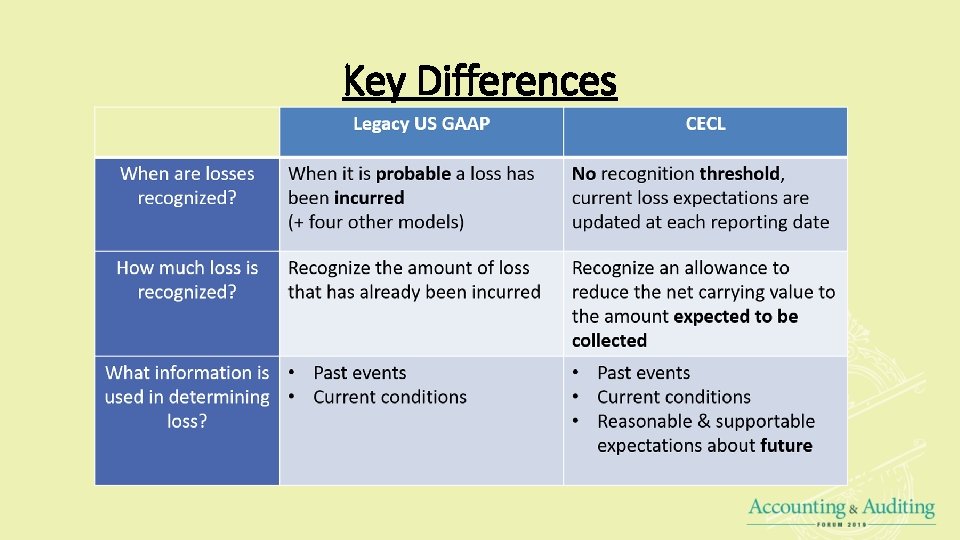 Key Differences

| | Legacy US GAAP | CECL |
|---|---|---|
| When are losses recognized? | When it is probable a loss has been incurred (+ four other models) | No recognition threshold, current loss expectations are updated at each reporting date |
| How much loss is recognized? | Recognize the amount of loss that has already been incurred | Recognize an allowance to reduce the net carrying value to the amount expected to be collected |
| What information is used in determining loss? | • Past events • Current conditions | • Past events • Current conditions • Reasonable & supportable expectations about future |

Accounting & Auditing
FORUM 2019